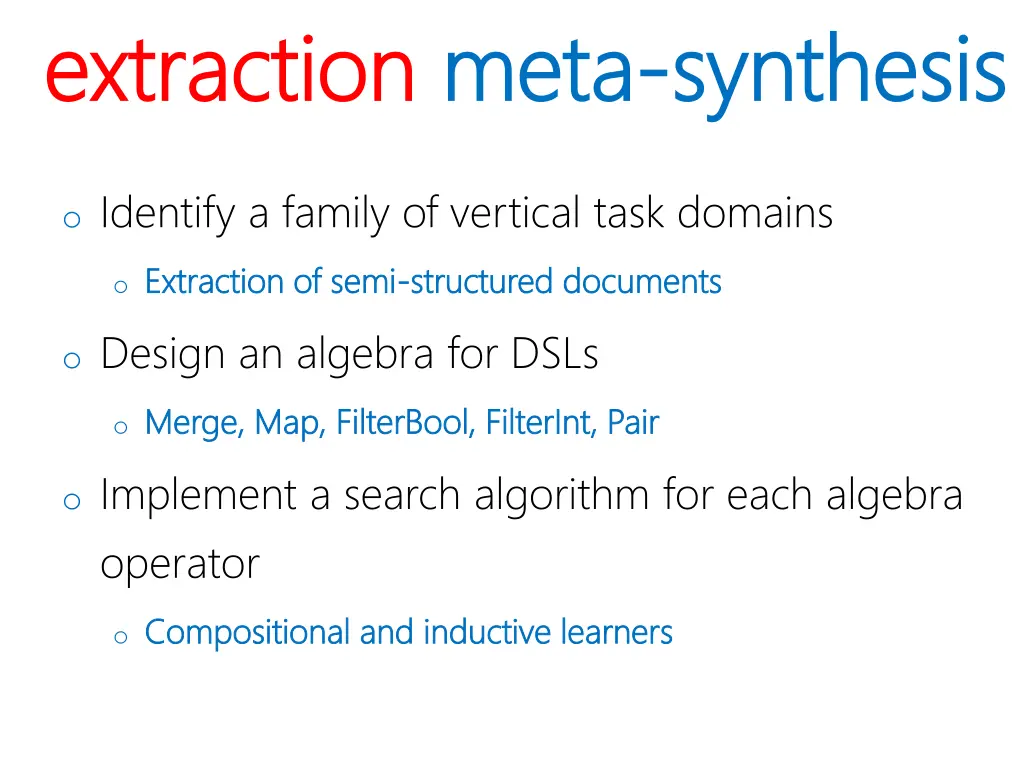 extraction meta-synthesis

o Identify a family of vertical task domains

o Extraction of semi-structured documents

o Design an algebra for DSLs

o Merge, Map, FilterBool, FilterInt, Pair

o Implement a search algorithm for each algebra operator

o Compositional and inductive learners